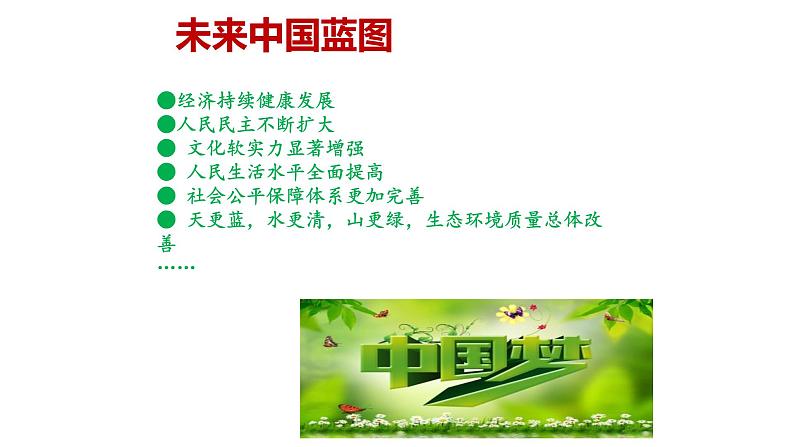 未来中国蓝图

●经济持续健康发展
●人民民主不断扩大
● 文化软实力显著增强
● 人民生活水平全面提高
● 社会公平保障体系更加完善
● 天更蓝，水更清，山更绿，生态环境质量总体改善
……

中国梦